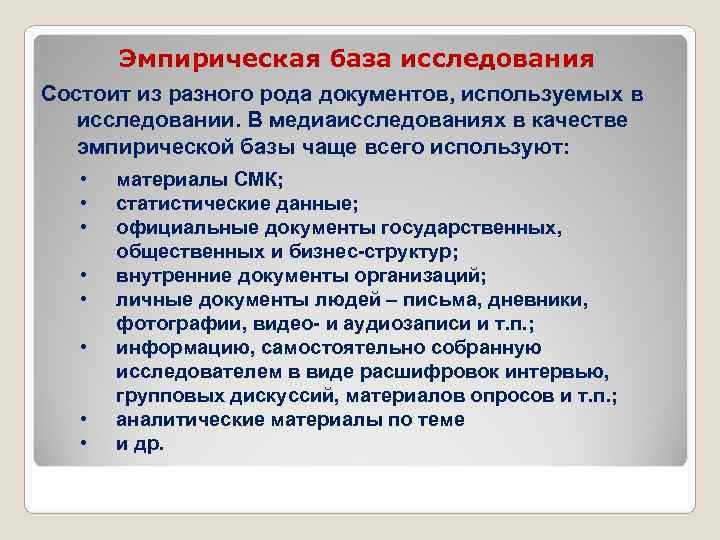 Эмпирическая база исследования

Состоит из разного рода документов, используемых в исследовании. В медиаисследованиях в качестве эмпирической базы чаще всего используют:

• материалы СМК;
• статистические данные;
• официальные документы государственных, общественных и бизнес-структур;
• внутренние документы организаций;
• личные документы людей – письма, дневники, фотографии, видео- и аудиозаписи и т.п.;
• информацию, самостоятельно собранную исследователем в виде расшифровок интервью, групповых дискуссий, материалов опросов и т.п.;
• аналитические материалы по теме
• и др.